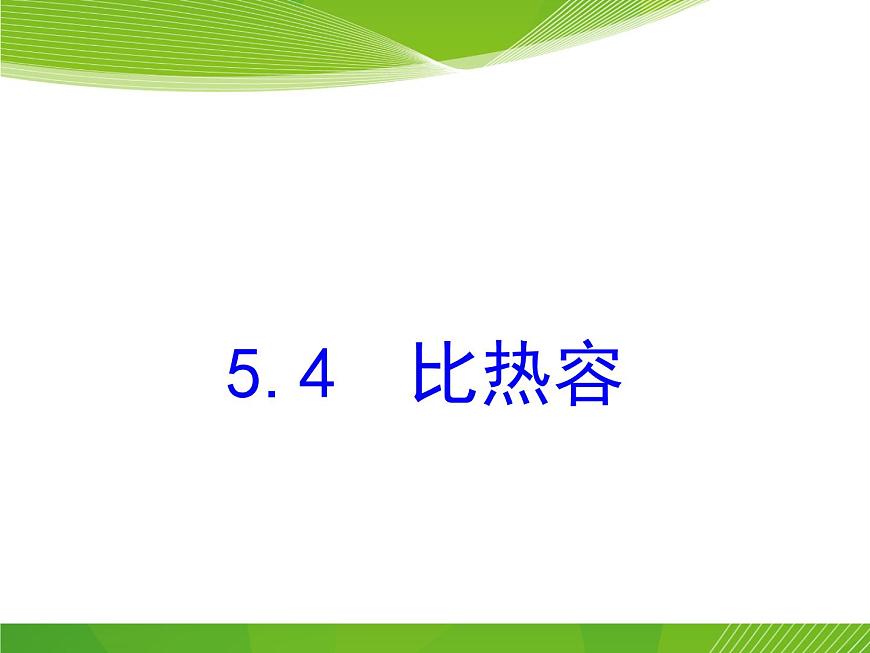 5.4　比热容